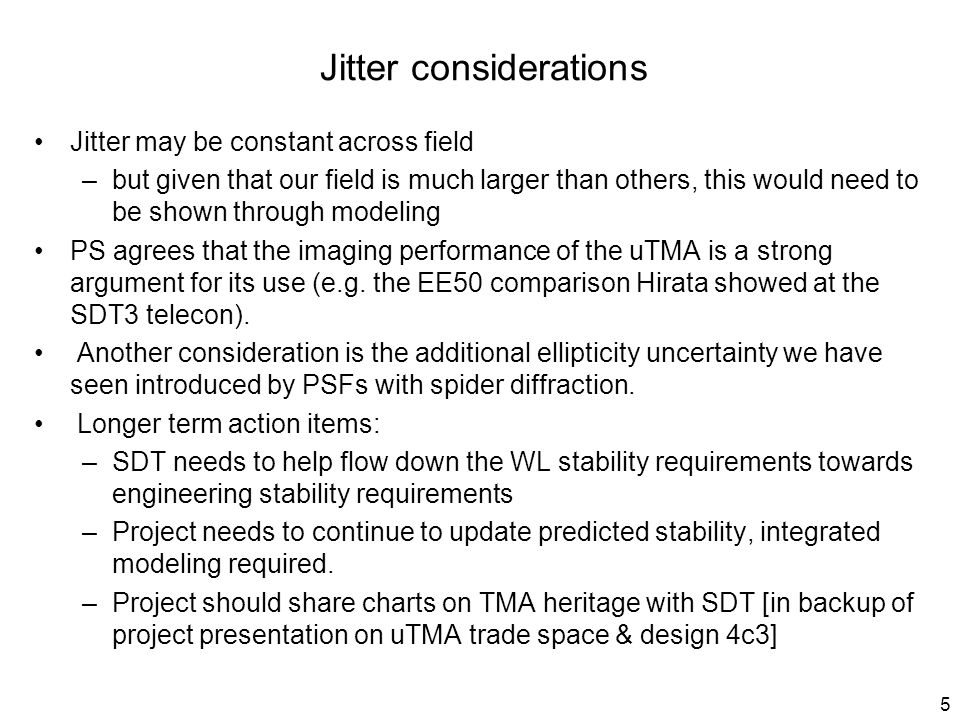 Jitter considerations

• Jitter may be constant across field

– but given that our field is much larger than others, this would need to be shown through modeling

• PS agrees that the imaging performance of the uTMA is a strong argument for its use (e.g. the EE50 comparison Hirata showed at the SDT3 telecon).

• Another consideration is the additional ellipticity uncertainty we have seen introduced by PSFs with spider diffraction.

• Longer term action items:

– SDT needs to help flow down the WL stability requirements towards engineering stability requirements

– Project needs to continue to update predicted stability, integrated modeling required.

– Project should share charts on TMA heritage with SDT [in backup of project presentation on uTMA trade space & design 4c3]

5